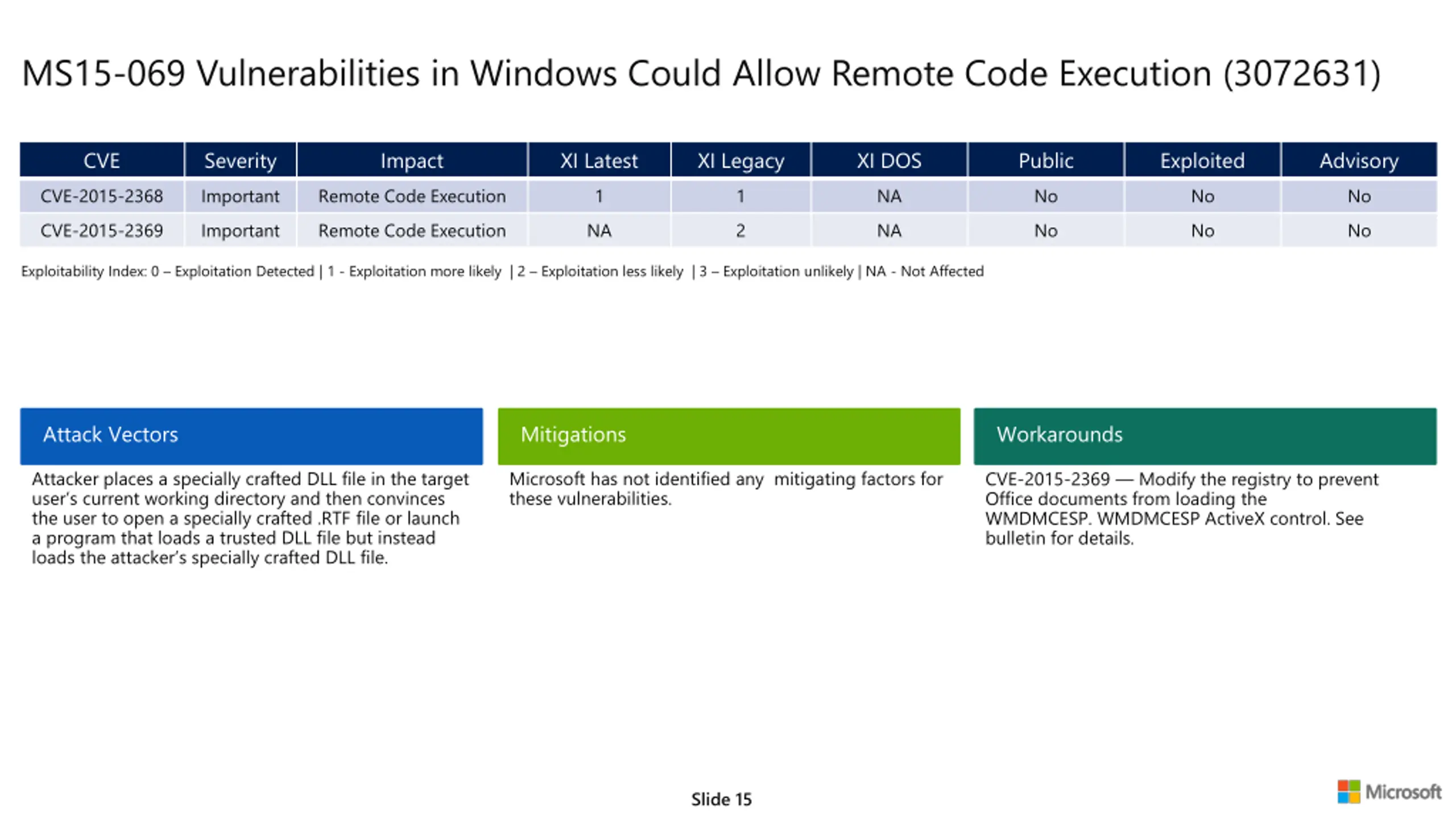 MS15-069 Vulnerabilities in Windows Could Allow Remote Code Execution (3072631)

| CVE | Severity | Impact | XI Latest | XI Legacy | XI DOS | Public | Exploited | Advisory |
|---|---|---|---|---|---|---|---|---|
| CVE-2015-2368 | Important | Remote Code Execution | 1 | 1 | NA | No | No | No |
| CVE-2015-2369 | Important | Remote Code Execution | NA | 2 | NA | No | No | No |

Exploitability Index: 0 – Exploitation Detected | 1 - Exploitation more likely | 2 – Exploitation less likely | 3 – Exploitation unlikely | NA - Not Affected

Attack Vectors

Attacker places a specially crafted DLL file in the target user's current working directory and then convinces the user to open a specially crafted .RTF file or launch a program that loads a trusted DLL file but instead loads the attacker's specially crafted DLL file.

Mitigations

Microsoft has not identified any mitigating factors for these vulnerabilities.

Workarounds

CVE-2015-2369 — Modify the registry to prevent Office documents from loading the WMDMCESP. WMDMCESP ActiveX control. See bulletin for details.

Slide 15

Microsoft